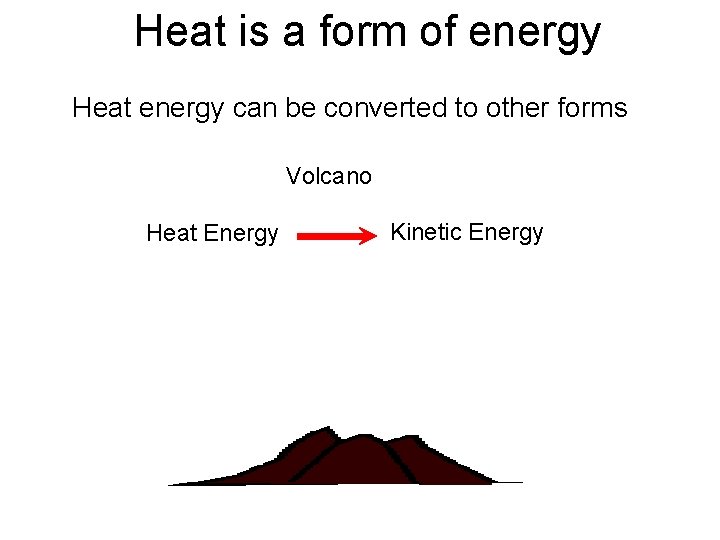 Heat is a form of energy

Heat energy can be converted to other forms

Volcano

Heat Energy → Kinetic Energy